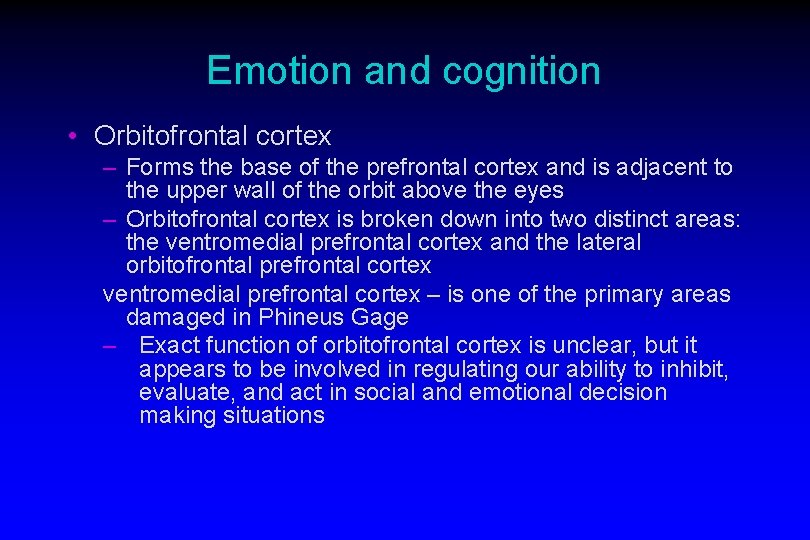 Emotion and cognition

• Orbitofrontal cortex

– Forms the base of the prefrontal cortex and is adjacent to the upper wall of the orbit above the eyes

– Orbitofrontal cortex is broken down into two distinct areas: the ventromedial prefrontal cortex and the lateral orbitofrontal prefrontal cortex

ventromedial prefrontal cortex – is one of the primary areas damaged in Phineus Gage

– Exact function of orbitofrontal cortex is unclear, but it appears to be involved in regulating our ability to inhibit, evaluate, and act in social and emotional decision making situations